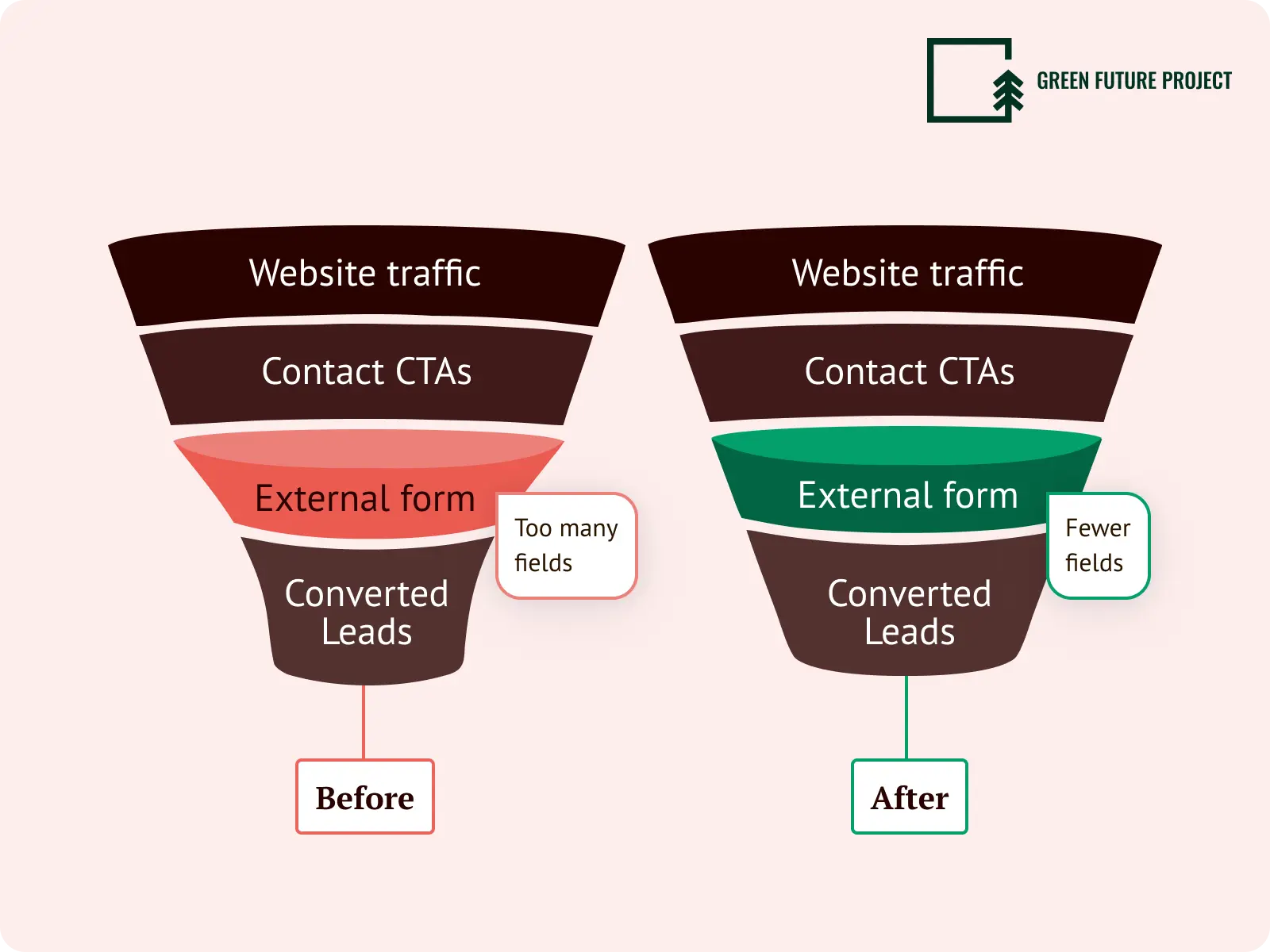 GREEN FUTURE PROJECT

Website traffic

Contact CTAs

External form

Too many fields

Converted Leads

Before

Website traffic

Contact CTAs

External form

Fewer fields

Converted Leads

After